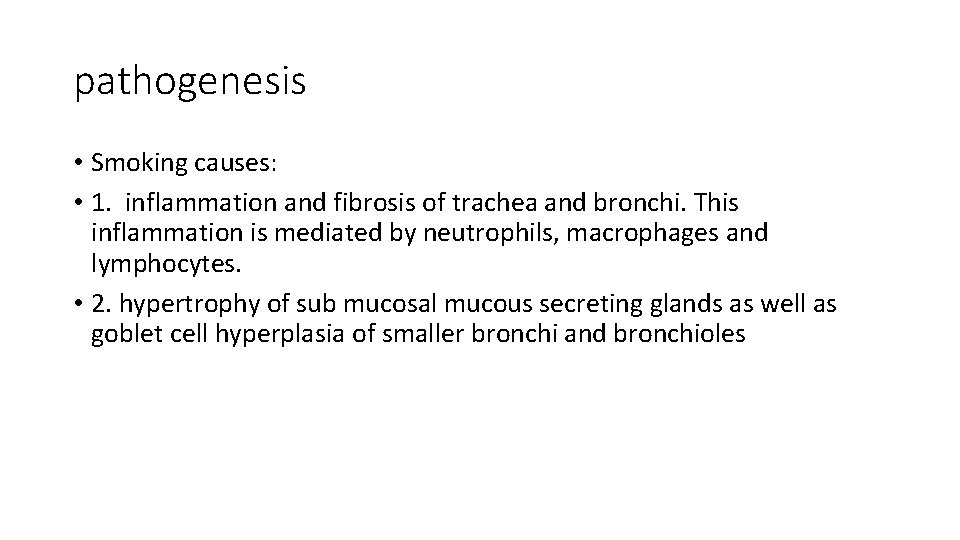 pathogenesis

• Smoking causes:

• 1. inflammation and fibrosis of trachea and bronchi. This inflammation is mediated by neutrophils, macrophages and lymphocytes.

• 2. hypertrophy of sub mucosal mucous secreting glands as well as goblet cell hyperplasia of smaller bronchi and bronchioles